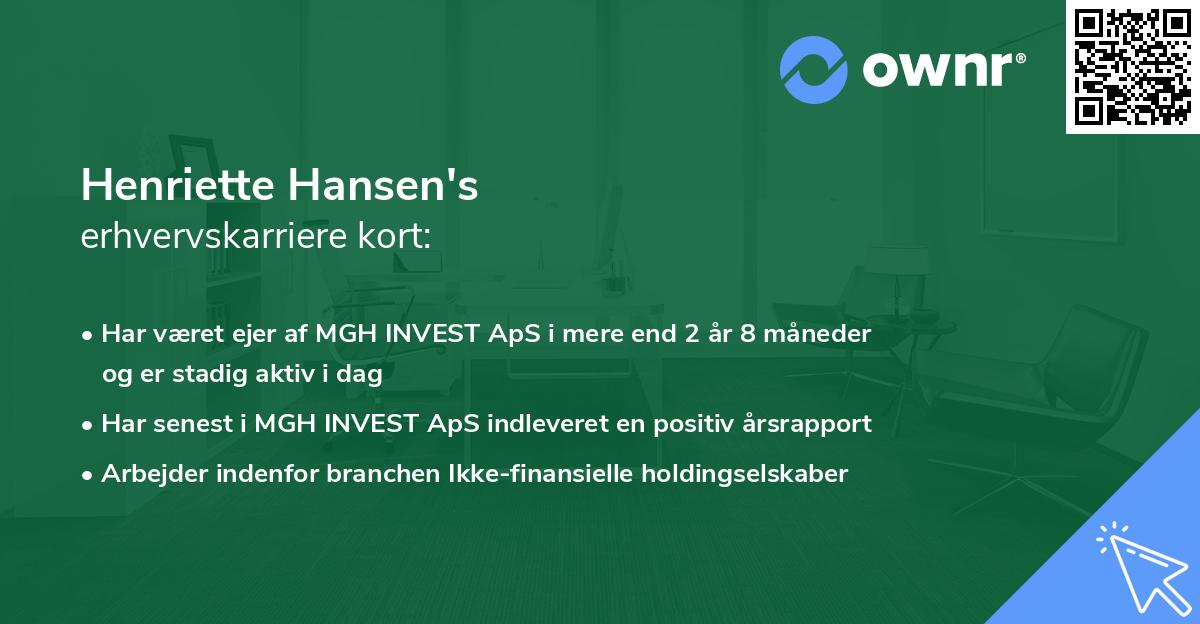 ownr®

Henriette Hansen's
erhvervskarriere kort:

• Har været ejer af MGH INVEST ApS i mere end 2 år 8 måneder og er stadig aktiv i dag
• Har senest i MGH INVEST ApS indleveret en positiv årsrapport
• Arbejder indenfor branchen Ikke-finansielle holdingselskaber